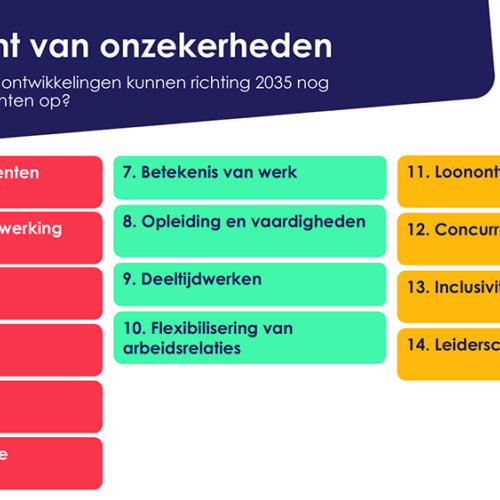 nt van onzekerheden

ontwikkelingen kunnen richting 2035 nog nten op?

enten

werking

e

7. Betekenis van werk

8. Opleiding en vaardigheden

9. Deeltijdwerken

10. Flexibilisering van arbeidsrelaties

11. Loonont

12. Concurr

13. Inclusivit

14. Leidersc